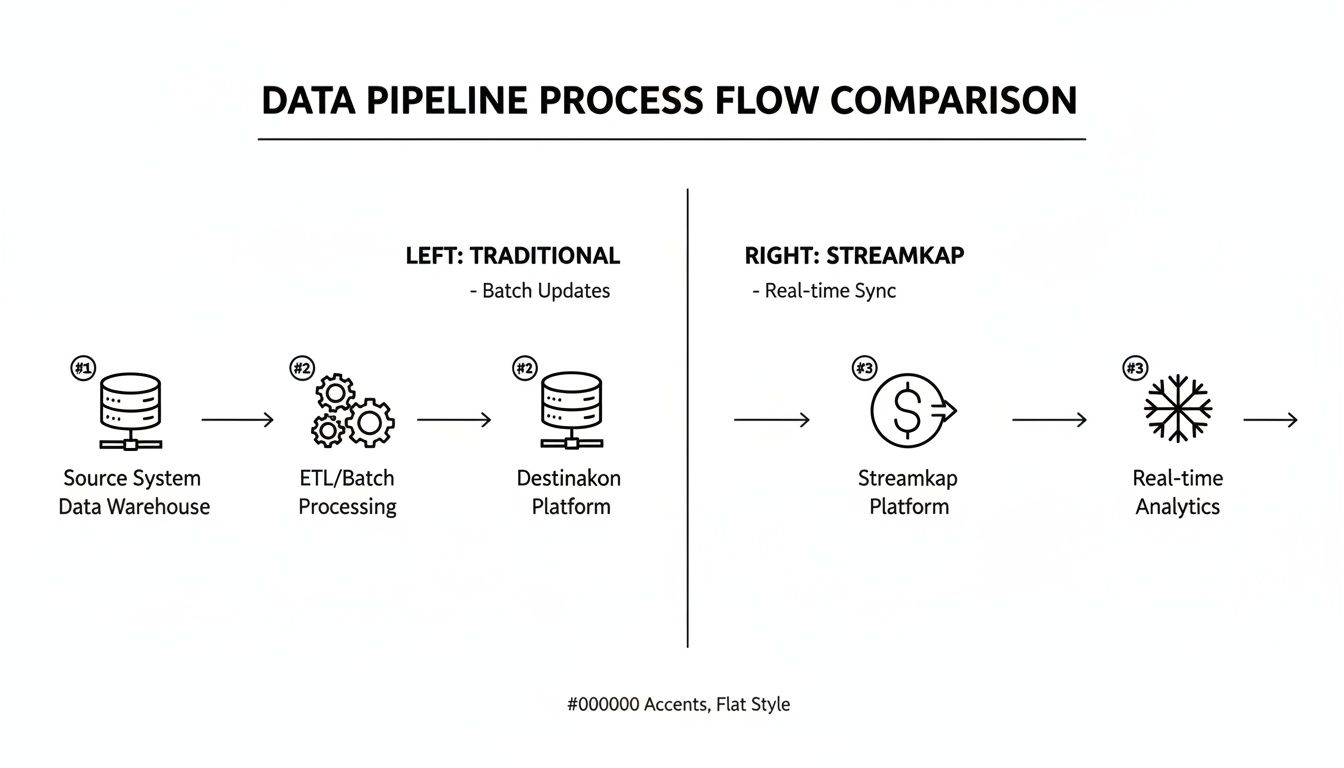 DATA PIPELINE PROCESS FLOW COMPARISON

LEFT: TRADITIONAL
- Batch Updates

RIGHT: STREAMKAP
- Real-time Sync

#1
Source System Data Warehouse

#2
ETL/Batch Processing

#2
Destinakon Platform

#3
Streamkap Platform

#3
Real-time Analytics

#000000 Accents, Flat Style